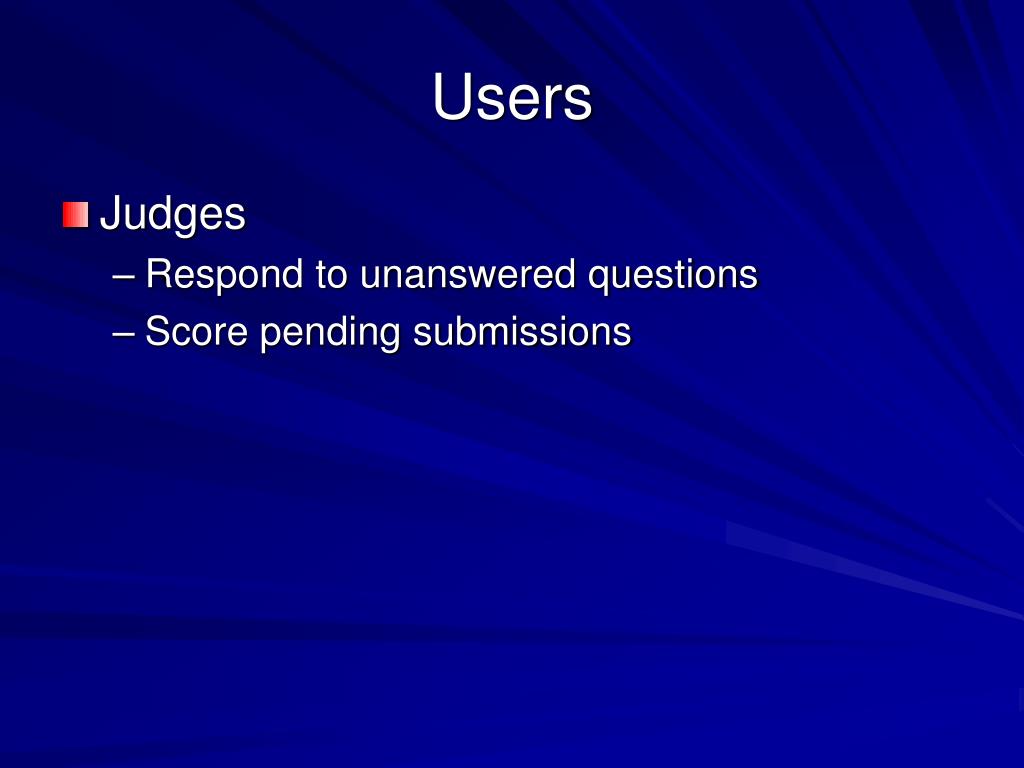 Users

Judges

– Respond to unanswered questions

– Score pending submissions